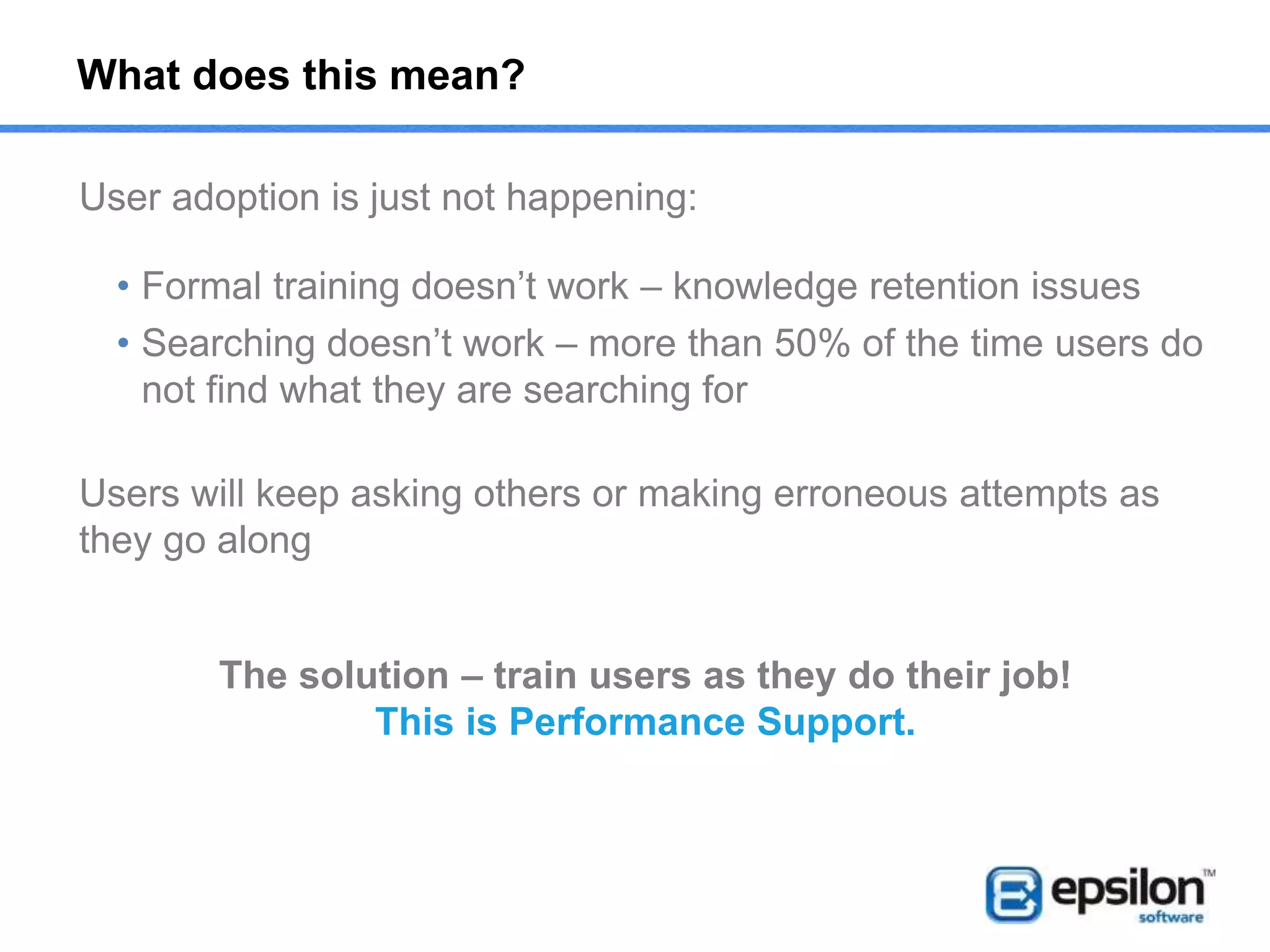 What does this mean?

User adoption is just not happening:

• Formal training doesn’t work – knowledge retention issues
• Searching doesn’t work – more than 50% of the time users do not find what they are searching for

Users will keep asking others or making erroneous attempts as they go along

The solution – train users as they do their job!
This is Performance Support.

epsilon™ software